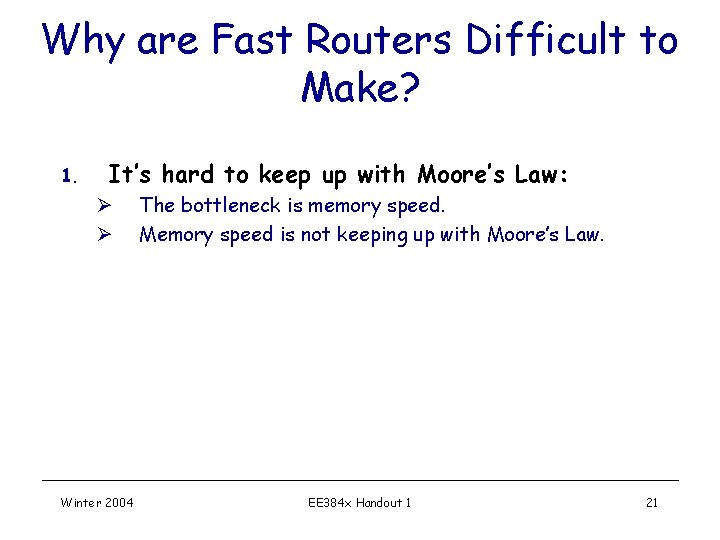 Why are Fast Routers Difficult to Make?

1. It's hard to keep up with Moore's Law:
➢ The bottleneck is memory speed.
➢ Memory speed is not keeping up with Moore's Law.

Winter 2004 EE384x Handout 1 21